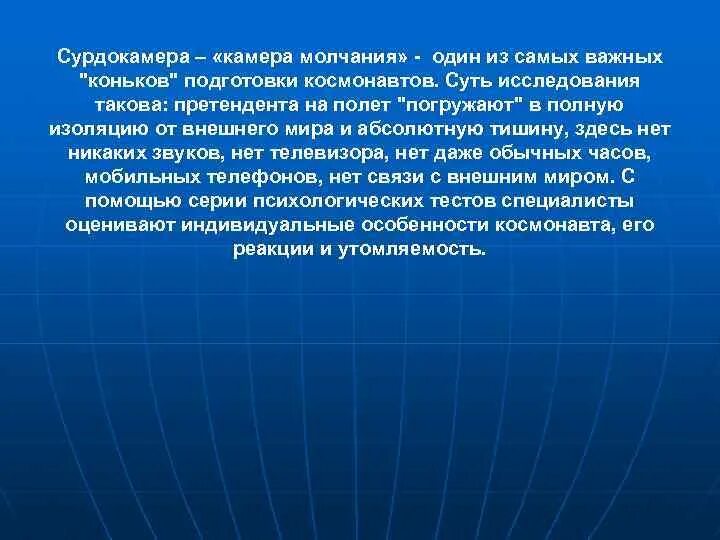 Сурдокамера – «камера молчания» - один из самых важных "коньков" подготовки космонавтов. Суть исследования такова: претендента на полет "погружают" в полную изоляцию от внешнего мира и абсолютную тишину, здесь нет никаких звуков, нет телевизора, нет даже обычных часов, мобильных телефонов, нет связи с внешним миром. С помощью серии психологических тестов специалисты оценивают индивидуальные особенности космонавта, его реакции и утомляемость.